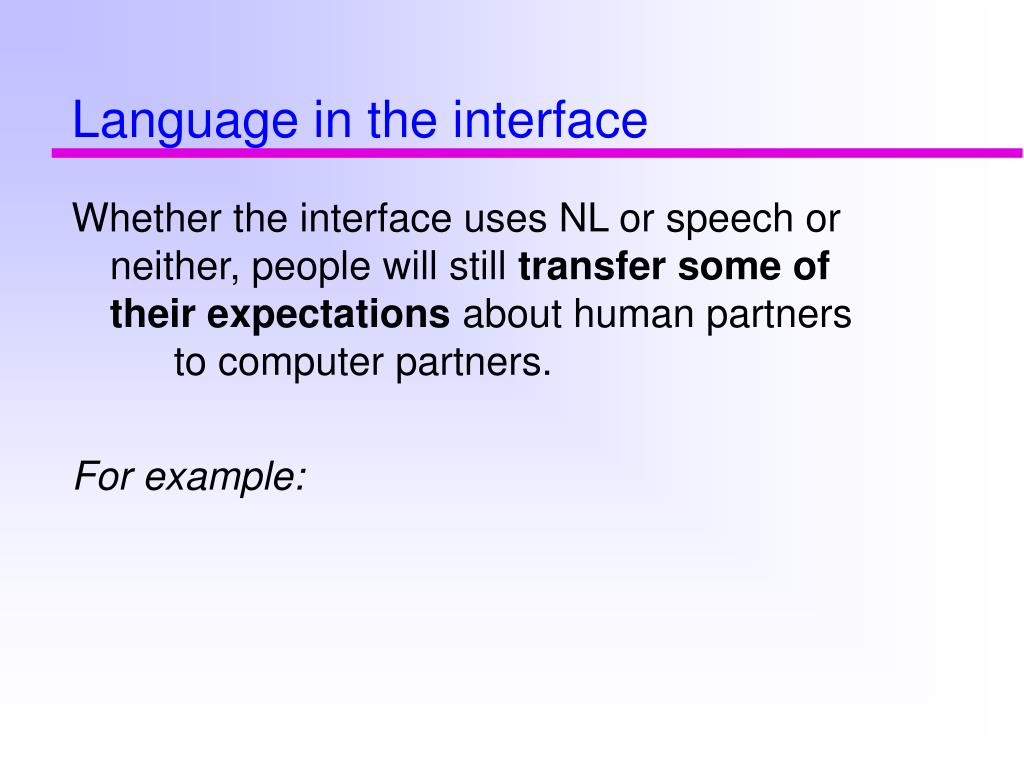 Language in the interface

Whether the interface uses NL or speech or neither, people will still transfer some of their expectations about human partners to computer partners.

For example: